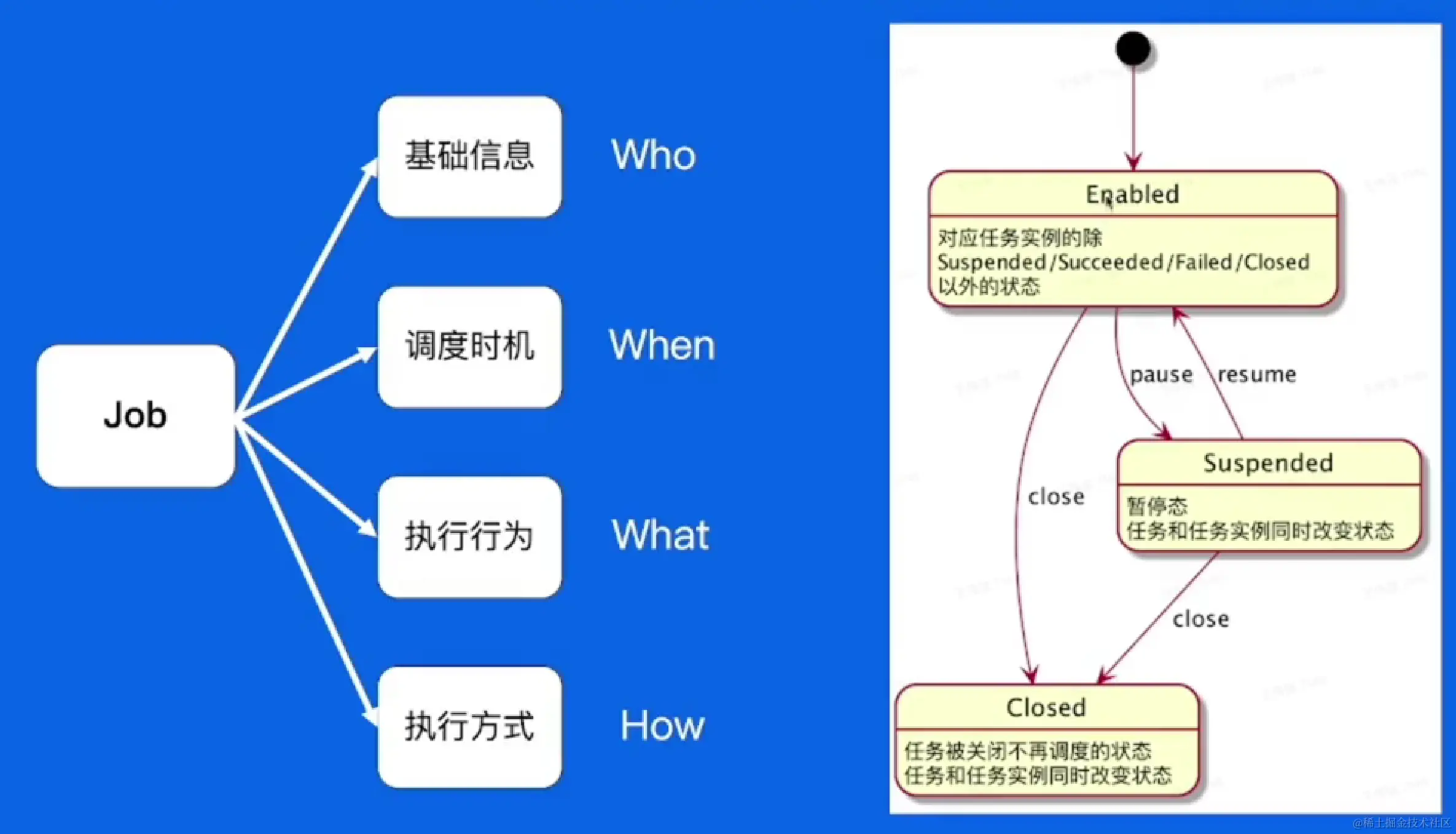 Job

基础信息 Who

调度时机 When

执行行为 What

执行方式 How

Enabled
对应任务实例的除 Suspended/Succeeded/Failed/Closed 以外的状态

pause

resume

close

Suspended
暂停态
任务和任务实例同时改变状态

close

Closed
任务被关闭不再调度的状态
任务和任务实例同时改变状态

@稀土掘金技术社区